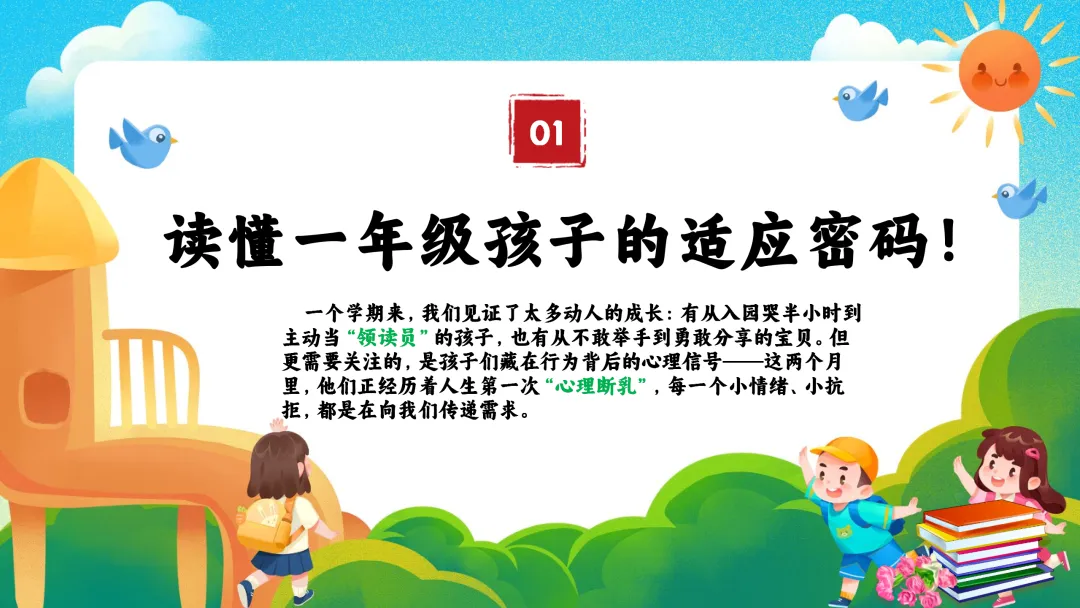 01

读懂一年级孩子的适应密码!

一个学期来，我们见证了太多动人的成长：有从入园哭半小时到主动当“领读员”的孩子，也有从不敢举手到勇敢分享的宝贝。但更需要关注的，是孩子们藏在行为背后的心理信号——这两个月里，他们正经历着人生第一次“心理断乳”，每一个小情绪、小抗拒，都是在向我们传递需求。